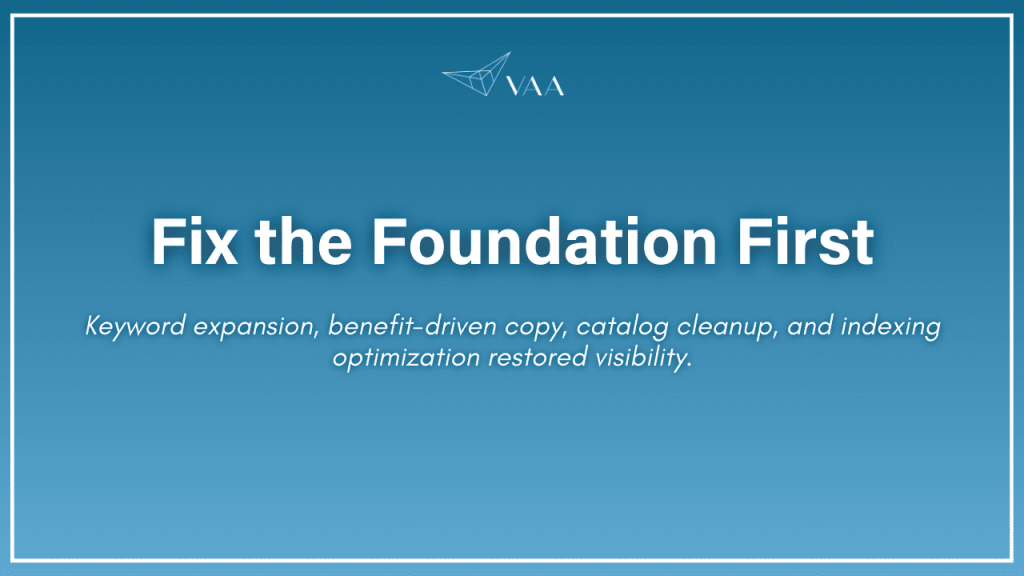 VAA

Fix the Foundation First

Keyword expansion, benefit-driven copy, catalog cleanup, and indexing optimization restored visibility.